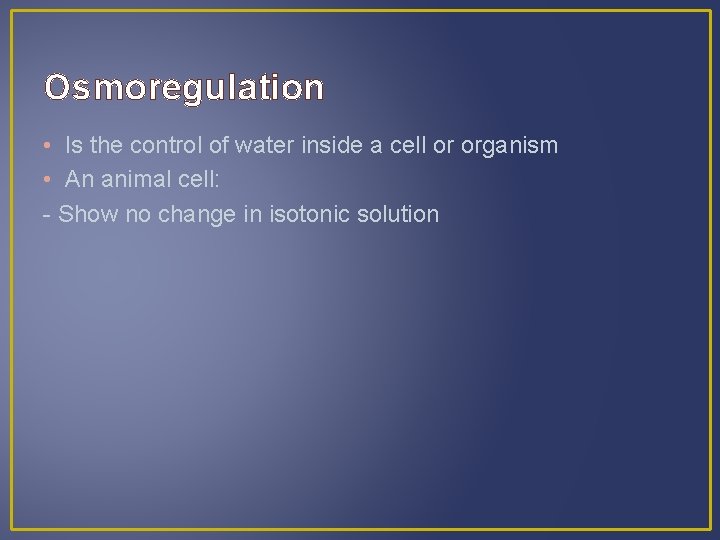 Osmoregulation

• Is the control of water inside a cell or organism
• An animal cell:
- Show no change in isotonic solution